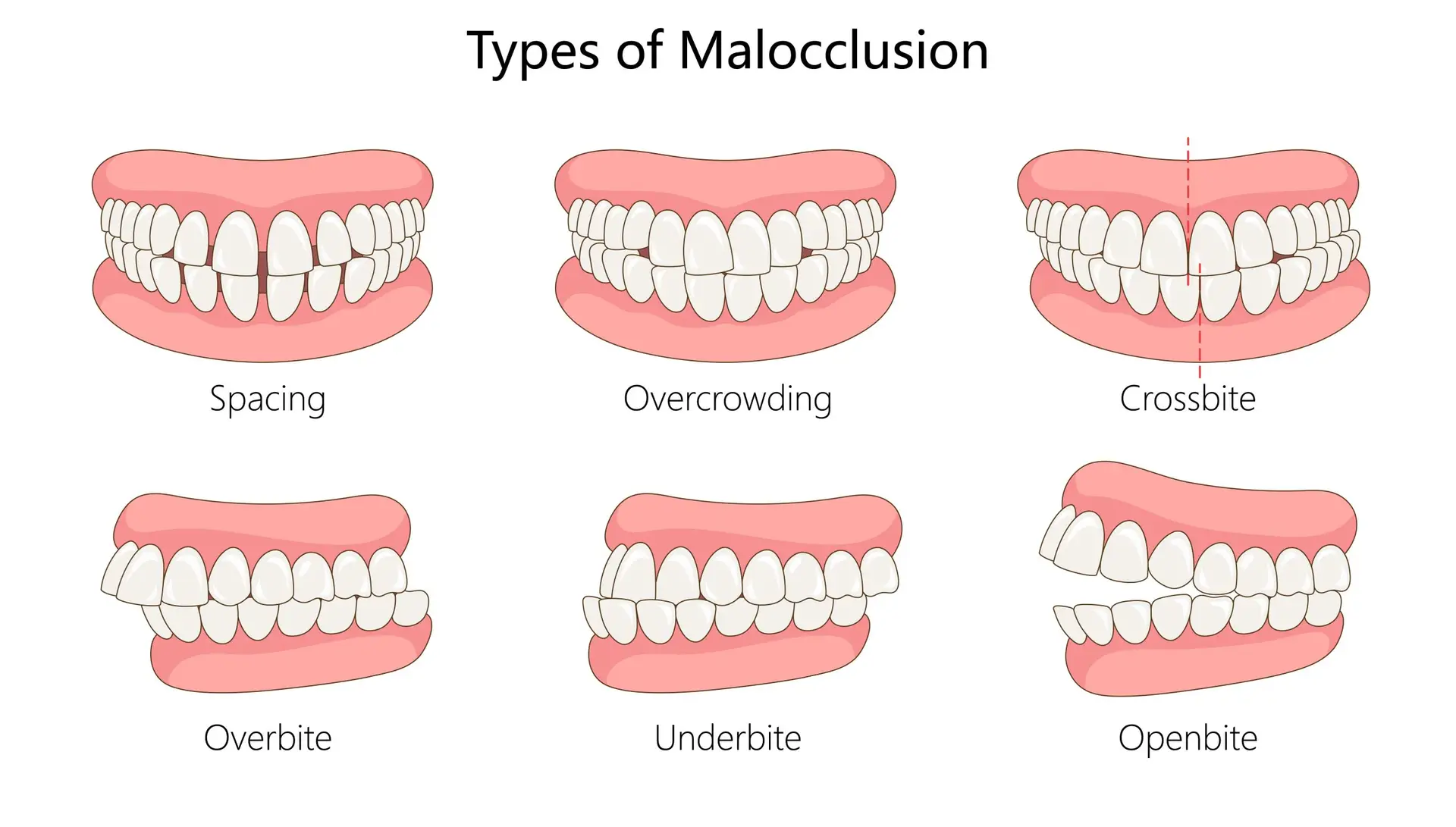 Types of Malocclusion

Spacing

Overcrowding

Crossbite

Overbite

Underbite

Openbite